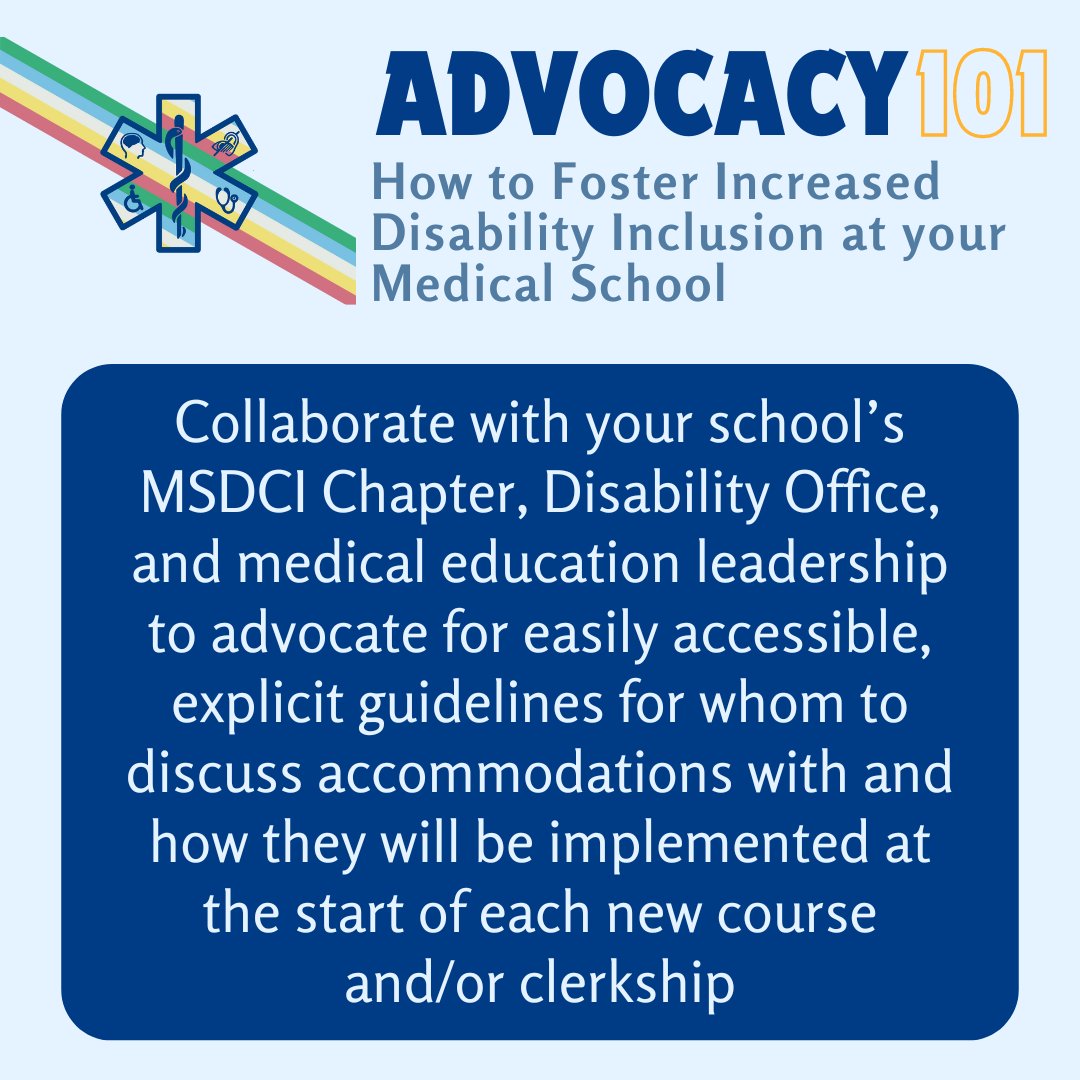 ADVOCACY 101
How to Foster Increased Disability Inclusion at your Medical School

Collaborate with your school's MSDCI Chapter, Disability Office, and medical education leadership to advocate for easily accessible, explicit guidelines for whom to discuss accommodations with and how they will be implemented at the start of each new course and/or clerkship